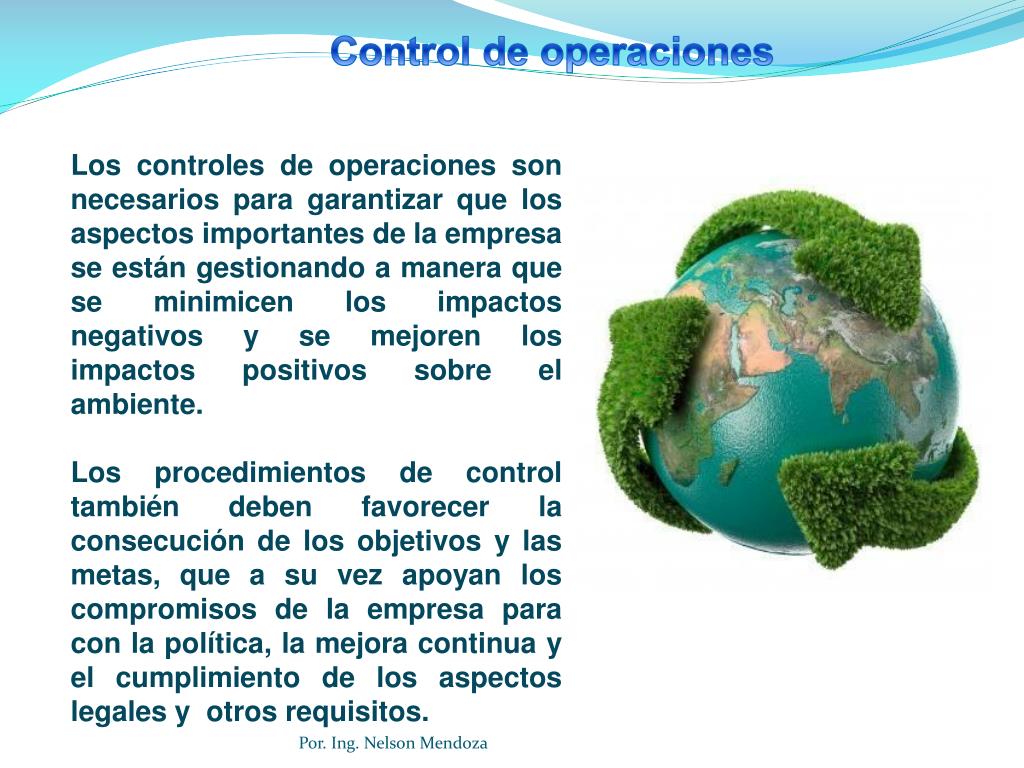 Control de operaciones

Los controles de operaciones son necesarios para garantizar que los aspectos importantes de la empresa se están gestionando a manera que se minimicen los impactos negativos y se mejoren los impactos positivos sobre el ambiente.

Los procedimientos de control también deben favorecer la consecución de los objetivos y las metas, que a su vez apoyan los compromisos de la empresa para con la política, la mejora continua y el cumplimiento de los aspectos legales y otros requisitos.

Por. Ing. Nelson Mendoza